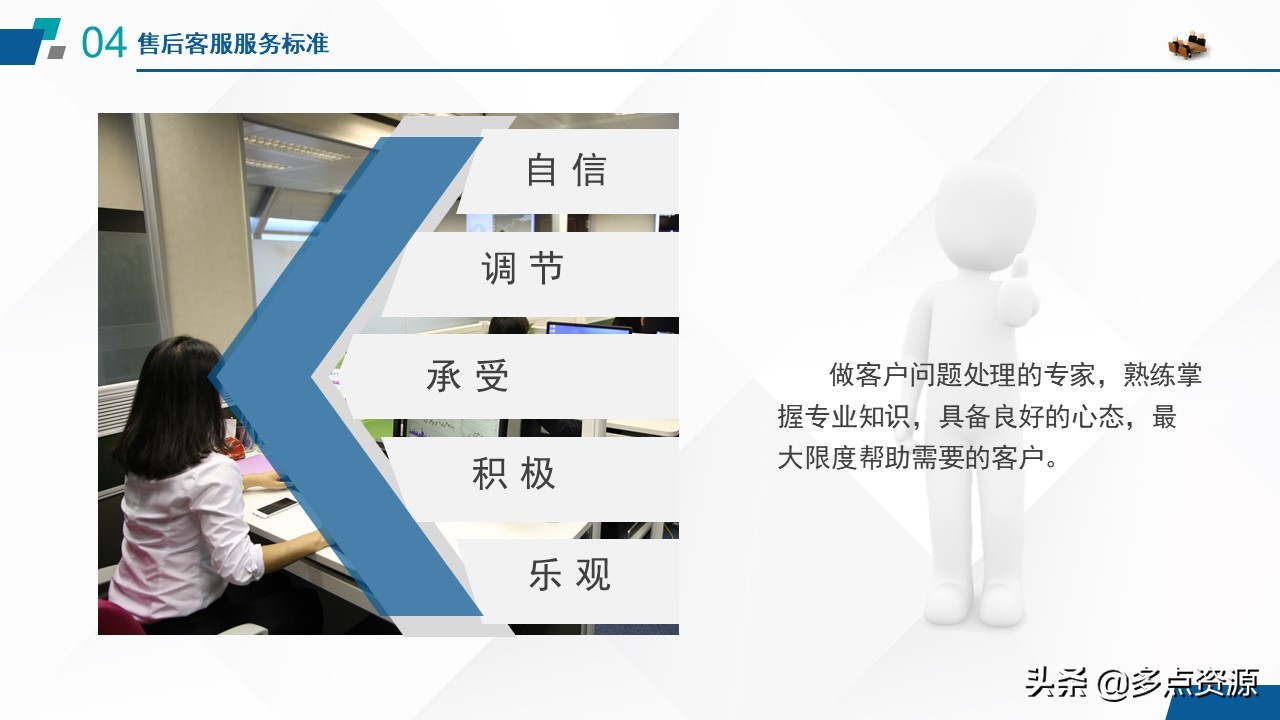 04 售后客服服务标准

自信

调节

承受

积极

乐观

做客户问题处理的专家，熟练掌握专业知识，具备良好的心态，最大限度帮助需要的客户。

头条 @多点资源